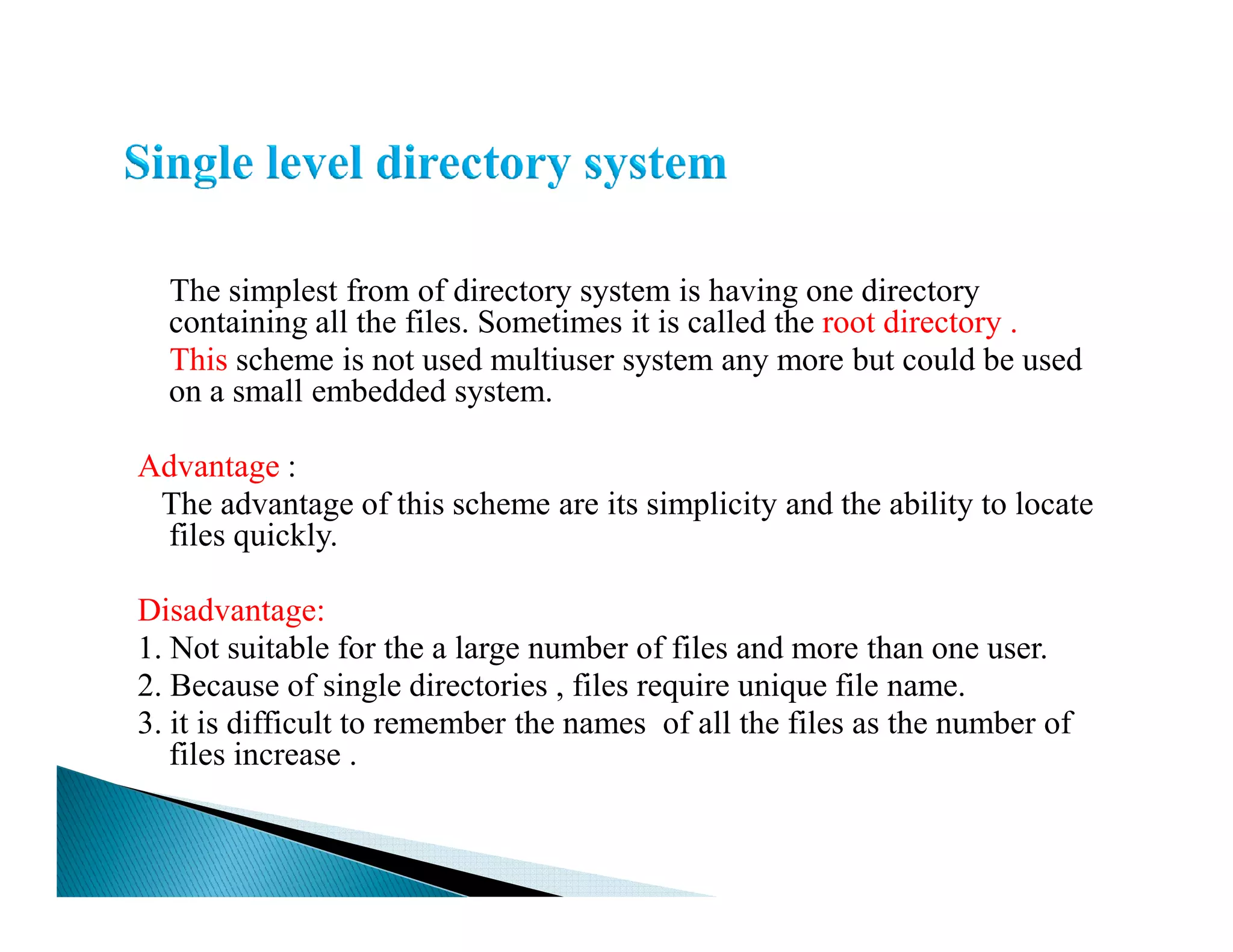 Single level directory system

The simplest from of directory system is having one directory containing all the files. Sometimes it is called the root directory .

This scheme is not used multiuser system any more but could be used on a small embedded system.

Advantage :

The advantage of this scheme are its simplicity and the ability to locate files quickly.

Disadvantage:

1. Not suitable for the a large number of files and more than one user.
2. Because of single directories , files require unique file name.
3. it is difficult to remember the names of all the files as the number of files increase .